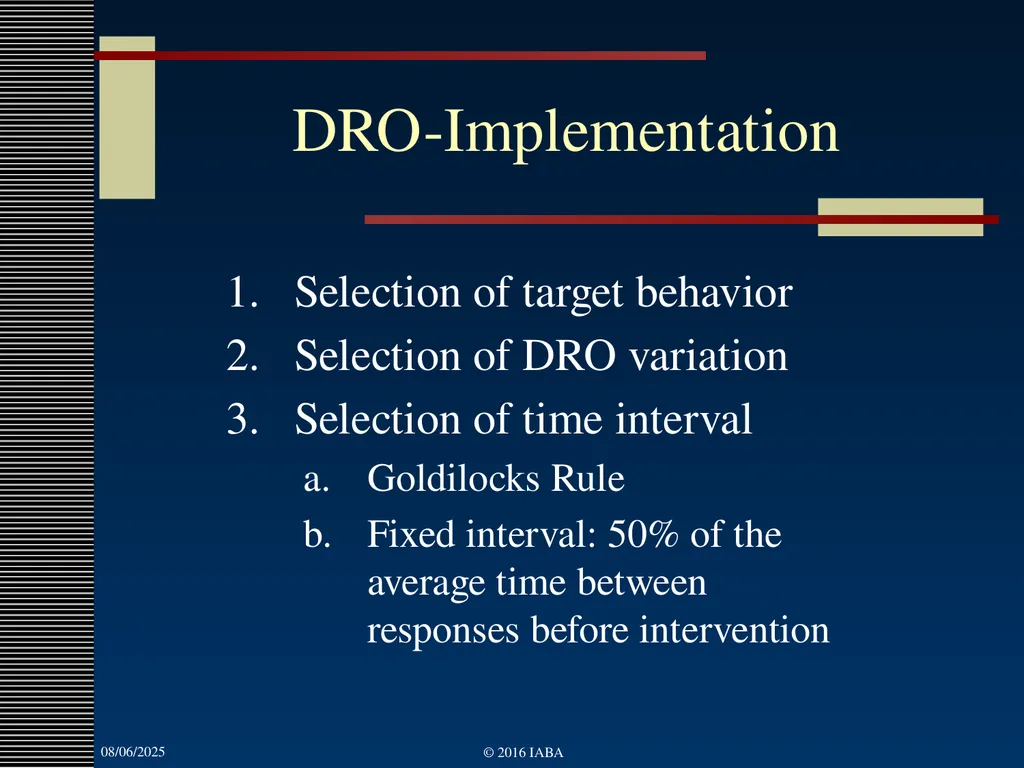 DRO-Implementation

1. Selection of target behavior
2. Selection of DRO variation
3. Selection of time interval
a. Goldilocks Rule
b. Fixed interval: 50% of the average time between responses before intervention

08/06/2025

© 2016 IABA